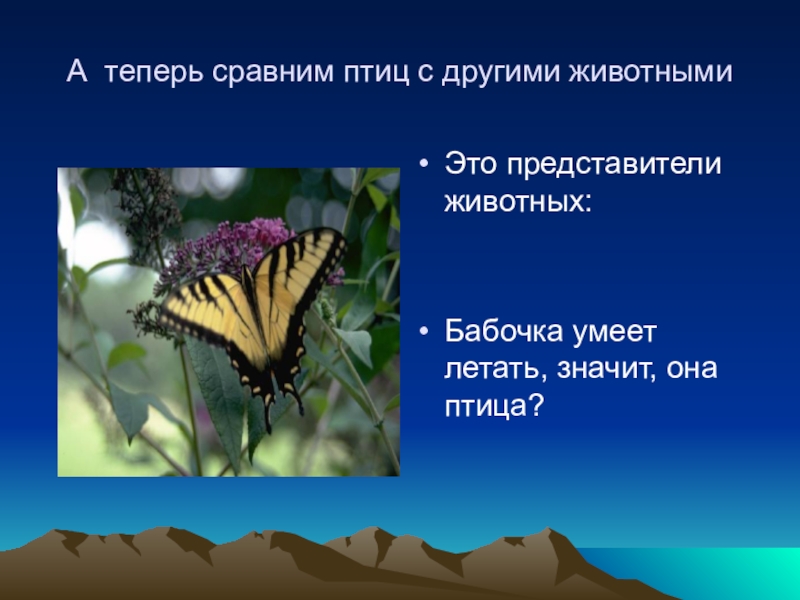 А теперь сравним птиц с другими животными

• Это представители животных:

• Бабочка умеет летать, значит, она птица?